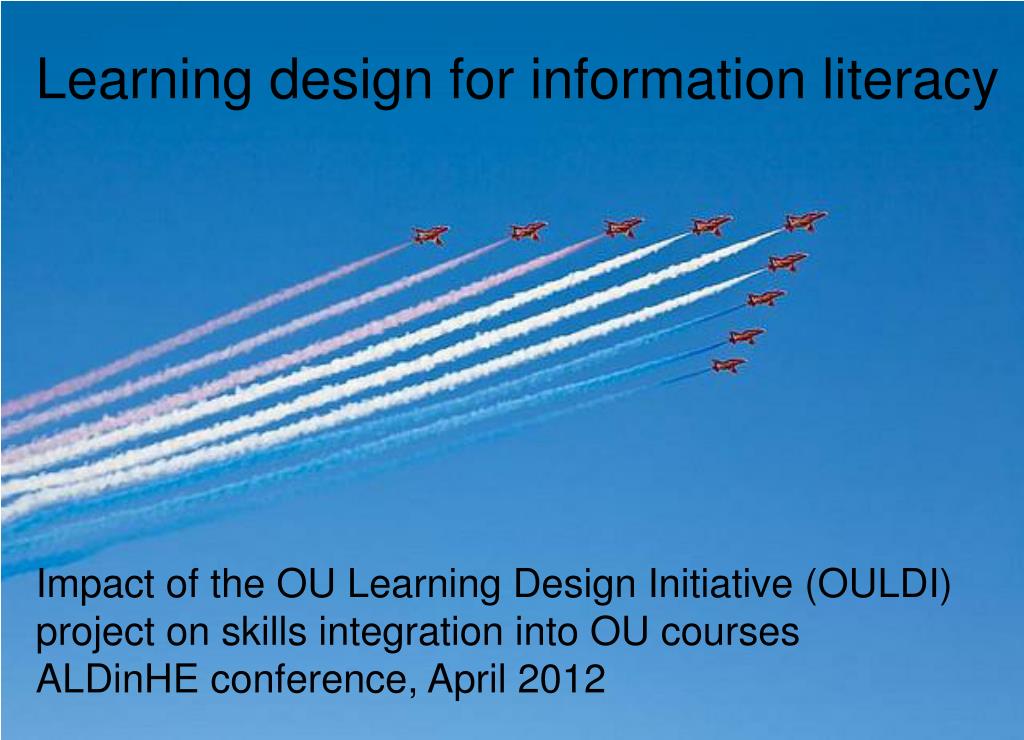 Learning design for information literacy

Impact of the OU Learning Design Initiative (OULDI) project on skills integration into OU courses
ALDinHE conference, April 2012